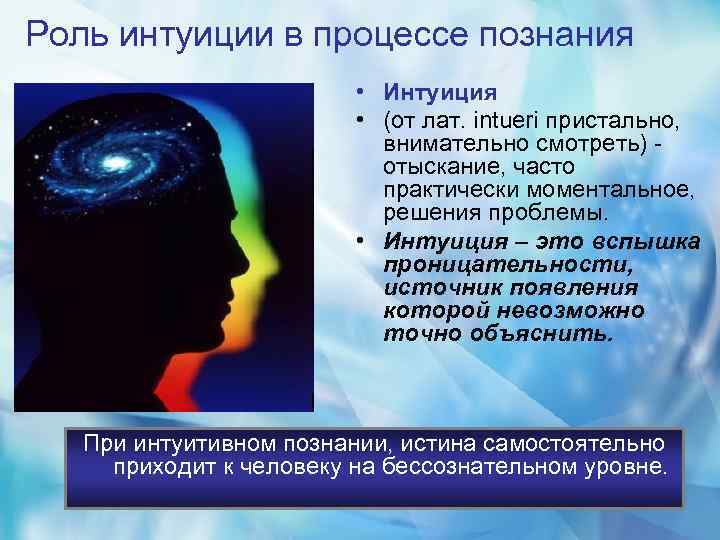 Роль интуиции в процессе познания

• Интуиция
• (от лат. intueri пристально, внимательно смотреть) - отыскание, часто практически моментальное, решения проблемы.
• Интуиция – это вспышка проницательности, источник появления которой невозможно точно объяснить.

При интуитивном познании, истина самостоятельно приходит к человеку на бессознательном уровне.